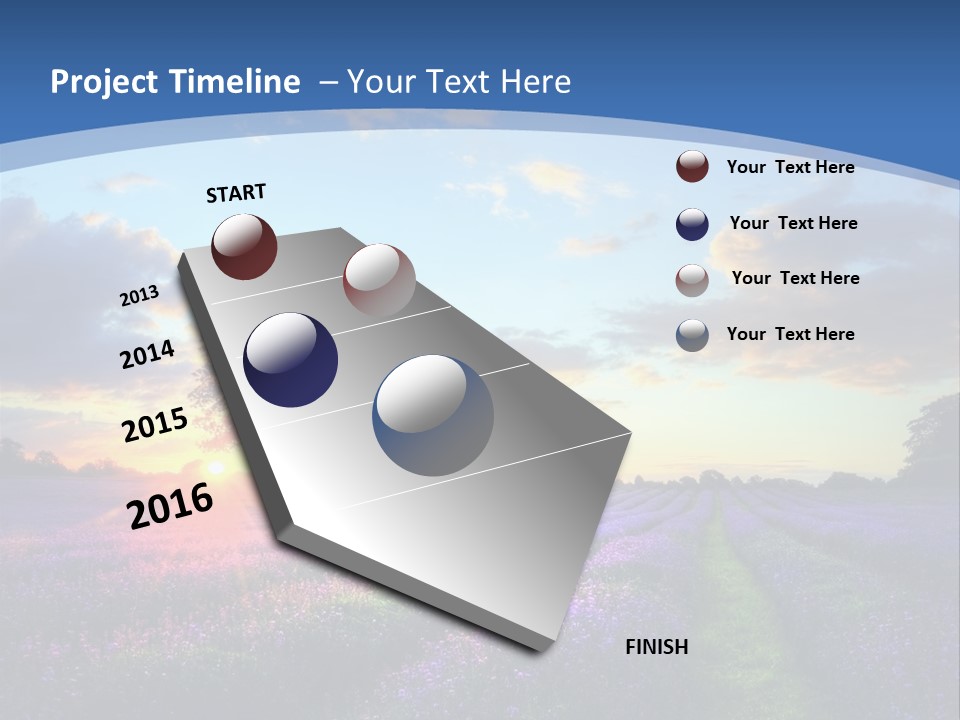 Project Timeline – Your Text Here

START

2013

2014

2015

2016

FINISH

Your Text Here

Your Text Here

Your Text Here

Your Text Here